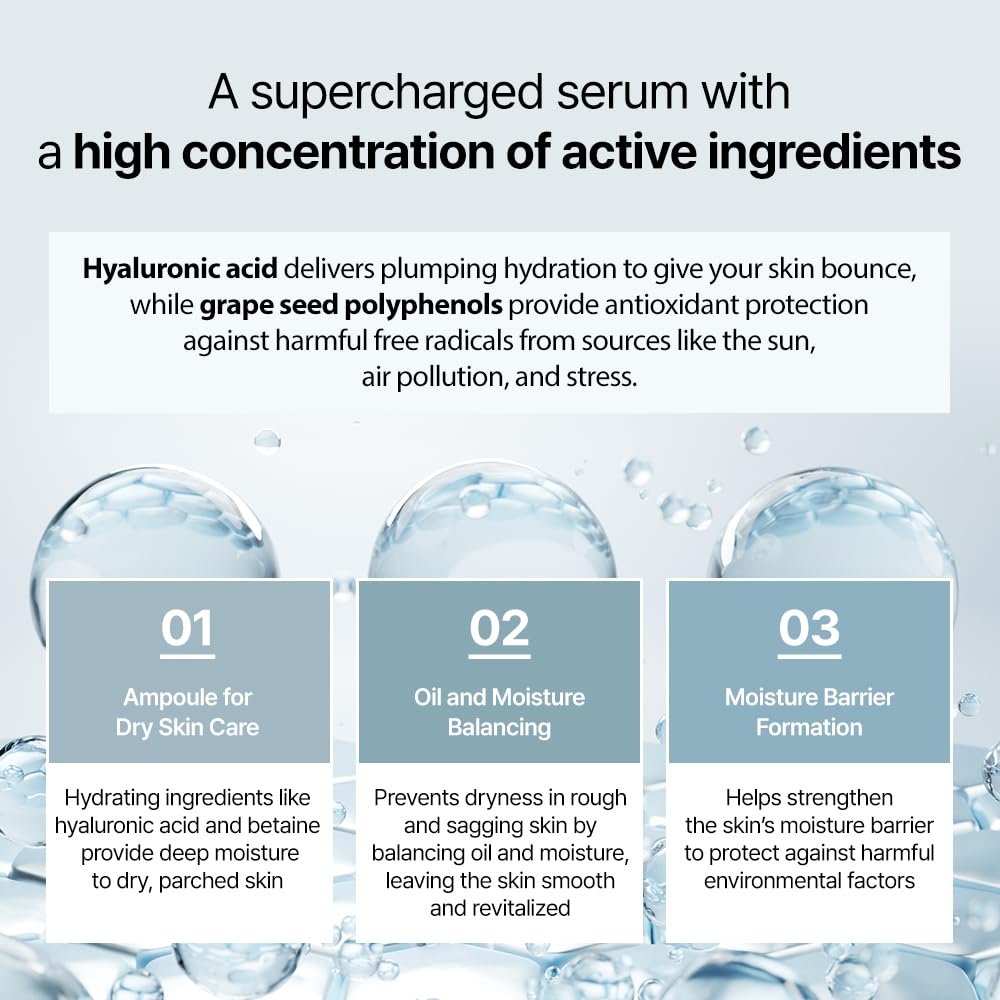 A supercharged serum with
a high concentration of active ingredients

Hyaluronic acid delivers plumping hydration to give your skin bounce, while grape seed polyphenols provide antioxidant protection against harmful free radicals from sources like the sun, air pollution, and stress.

01

Ampoule for Dry Skin Care

Hydrating ingredients like hyaluronic acid and betaine provide deep moisture to dry, parched skin

02

Oil and Moisture Balancing

Prevents dryness in rough and sagging skin by balancing oil and moisture, leaving the skin smooth and revitalized

03

Moisture Barrier Formation

Helps strengthen the skin's moisture barrier to protect against harmful environmental factors